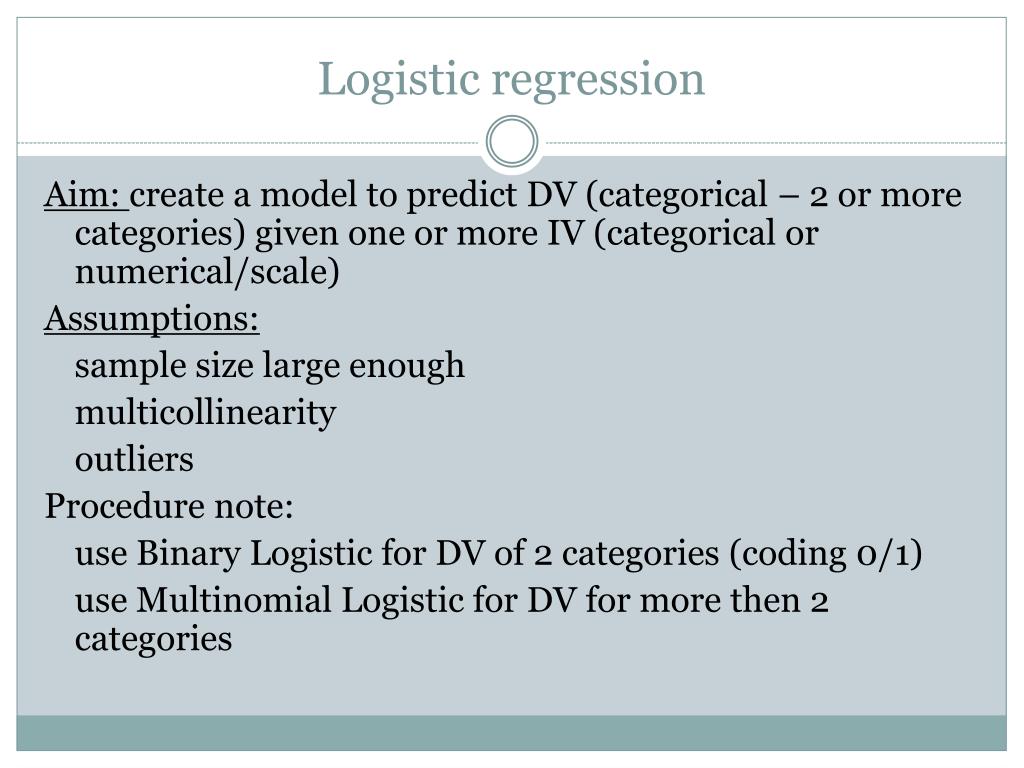 Logistic regression

Aim: create a model to predict DV (categorical – 2 or more categories) given one or more IV (categorical or numerical/scale)

Assumptions:

sample size large enough

multicollinearity

outliers

Procedure note:

use Binary Logistic for DV of 2 categories (coding 0/1)

use Multinomial Logistic for DV for more then 2 categories